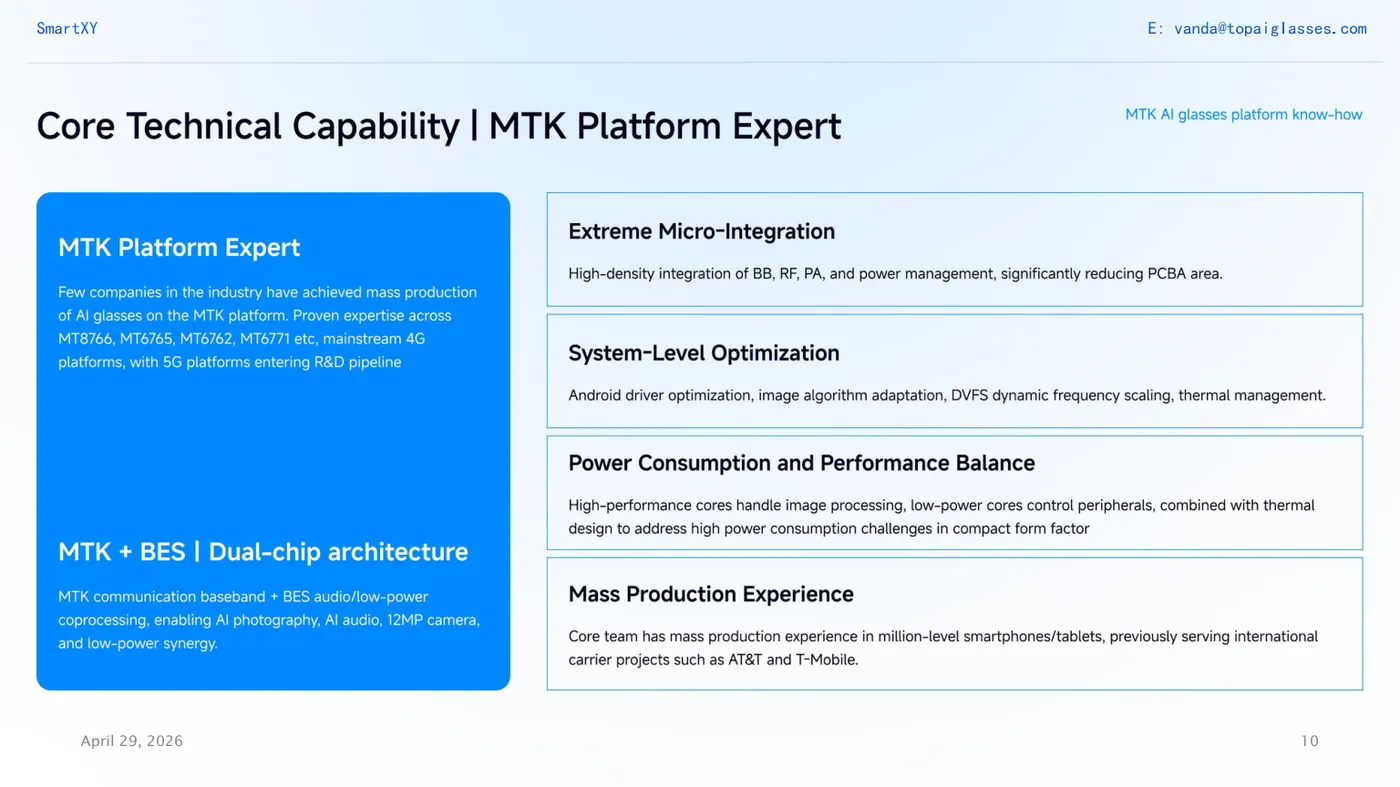 SmartXY

E: vanda@topaiglasses.com

Core Technical Capability | MTK Platform Expert

MTK AI glasses platform know-how

MTK Platform Expert

Few companies in the industry have achieved mass production of AI glasses on the MTK platform. Proven expertise across MT8766, MT6765, MT6762, MT6771 etc, mainstream 4G platforms, with 5G platforms entering R&D pipeline

MTK + BES | Dual-chip architecture

MTK communication baseband + BES audio/low-power coprocessing, enabling AI photography, AI audio, 12MP camera, and low-power synergy.

Extreme Micro-Integration

High-density integration of BB, RF, PA, and power management, significantly reducing PCBA area.

System-Level Optimization

Android driver optimization, image algorithm adaptation, DVFS dynamic frequency scaling, thermal management.

Power Consumption and Performance Balance

High-performance cores handle image processing, low-power cores control peripherals, combined with thermal design to address high power consumption challenges in compact form factor

Mass Production Experience

Core team has mass production experience in million-level smartphones/tablets, previously serving international carrier projects such as AT&T and T-Mobile.

April 29, 2026

10